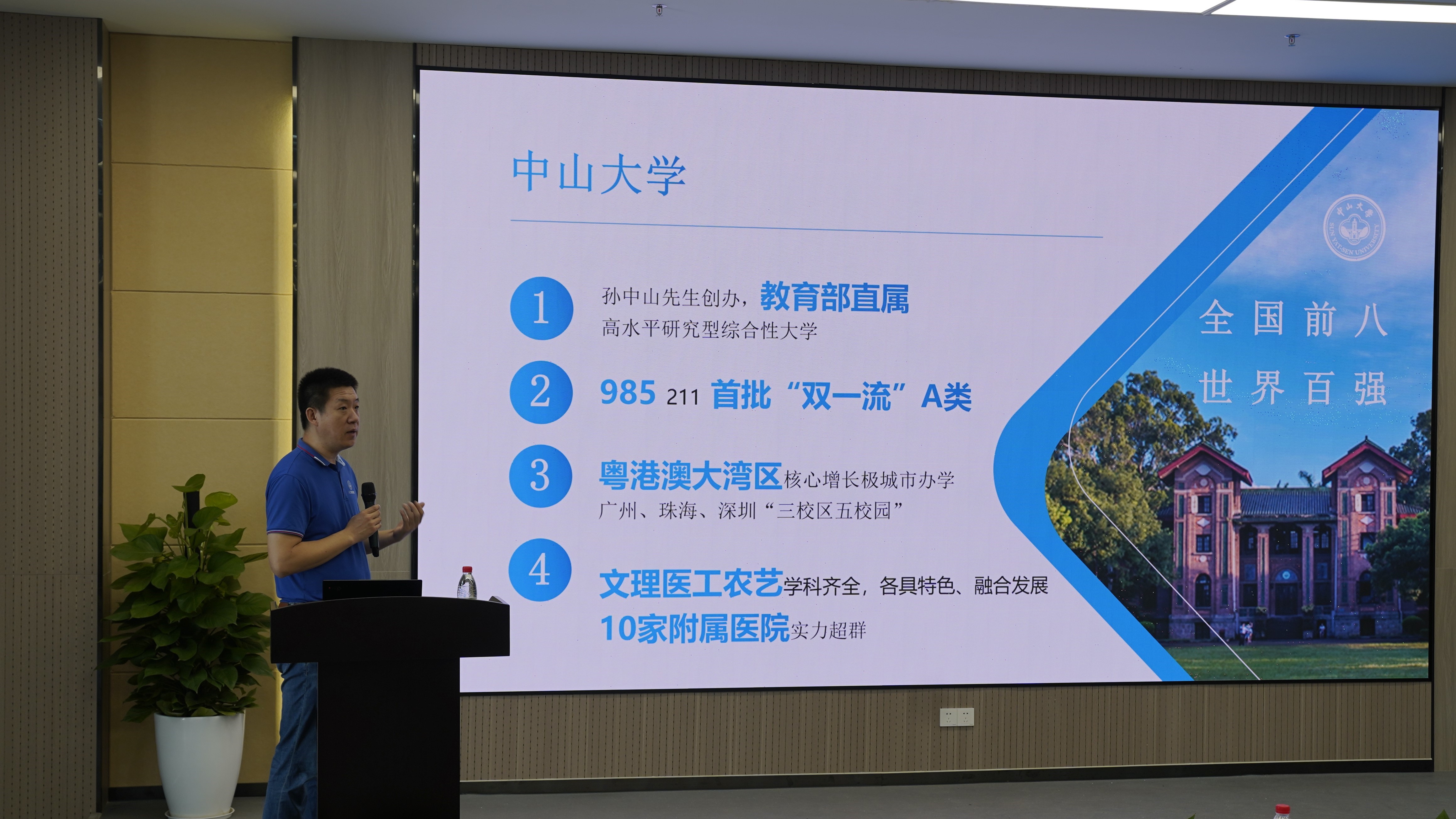 中山大学

1 孙中山先生创办，教育部直属
高水平研究型综合性大学

2 985 211 首批“双一流”A类

3 粤港澳大湾区核心增长极城市办学
广州、珠海、深圳“三校区五校园”

4 文理医工农艺学科齐全，各具特色、融合发展
10家附属医院实力超群

中山大学
SUN YAT-SEN UNIVERSITY

全国前八
世界百强